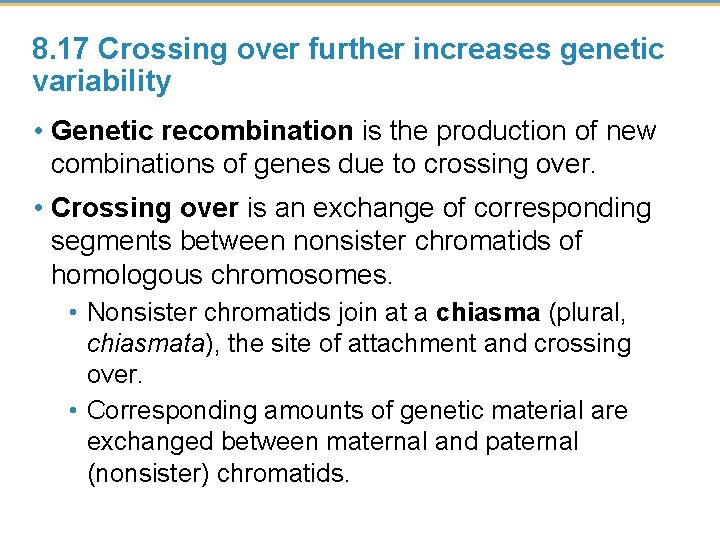 8.17 Crossing over further increases genetic variability

• Genetic recombination is the production of new combinations of genes due to crossing over.

• Crossing over is an exchange of corresponding segments between nonsister chromatids of homologous chromosomes.

• Nonsister chromatids join at a chiasma (plural, chiasmata), the site of attachment and crossing over.

• Corresponding amounts of genetic material are exchanged between maternal and paternal (nonsister) chromatids.